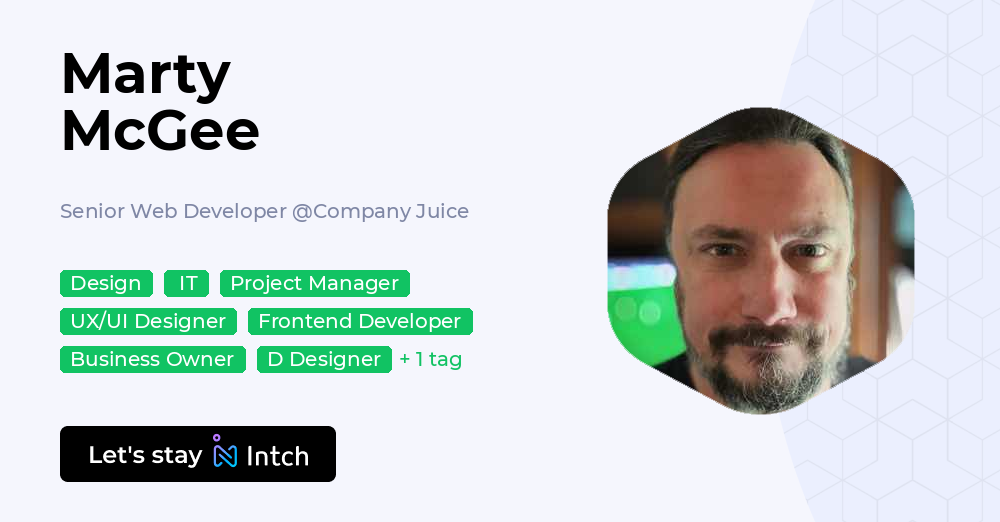 Marty McGee

Senior Web Developer @Company Juice

Design IT Project Manager
UX/UI Designer Frontend Developer
Business Owner D Designer + 1 tag

Let's stay Intch